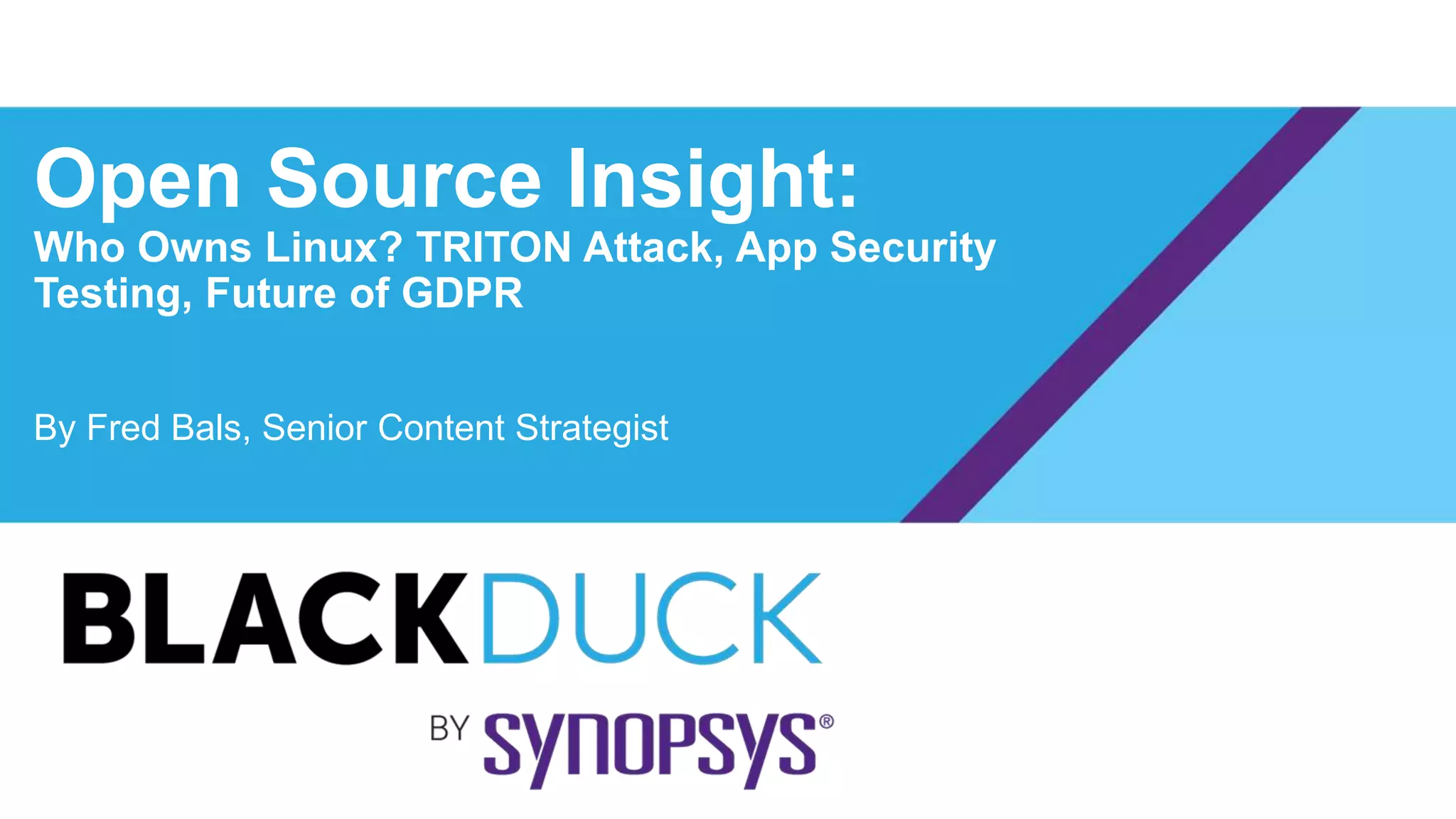 Open Source Insight:
Who Owns Linux? TRITON Attack, App Security Testing, Future of GDPR

By Fred Bals, Senior Content Strategist

BLACKDUCK

BY SYNOPSYS®